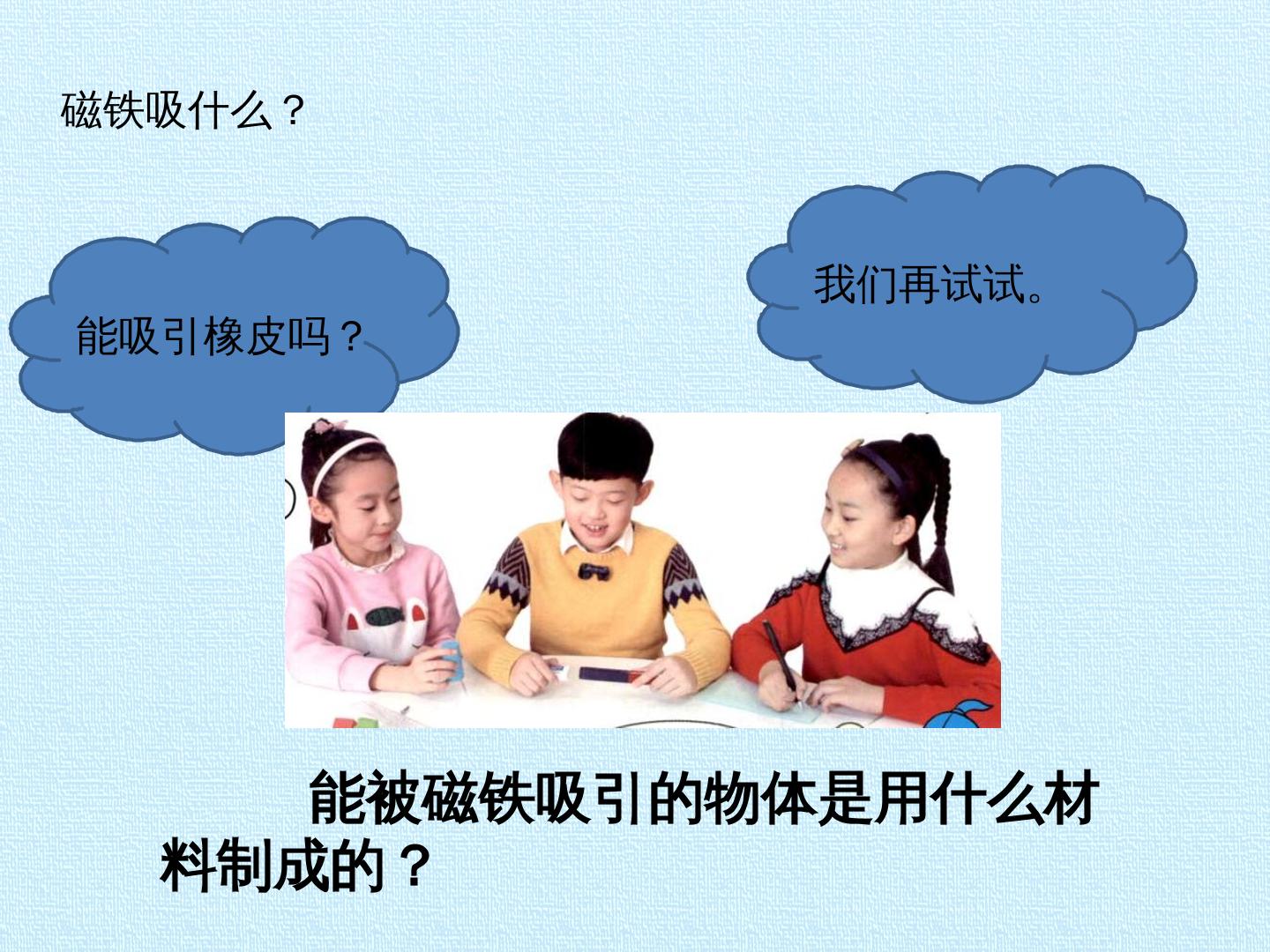 磁铁吸什么？

能吸引橡皮吗？

我们再试试。

能被磁铁吸引的物体是用什么材料制成的？